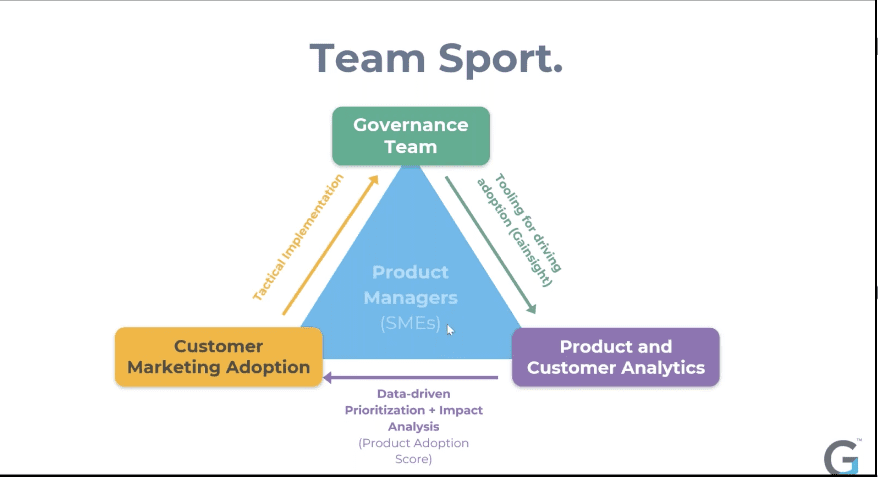 Team Sport.

Governance Team

Tactical Implementation

Tooling for driving adoption (Gainsight)

Product Managers (SMEs)

Customer Marketing Adoption

Product and Customer Analytics

Data-driven Prioritization + Impact Analysis (Product Adoption Score)

G